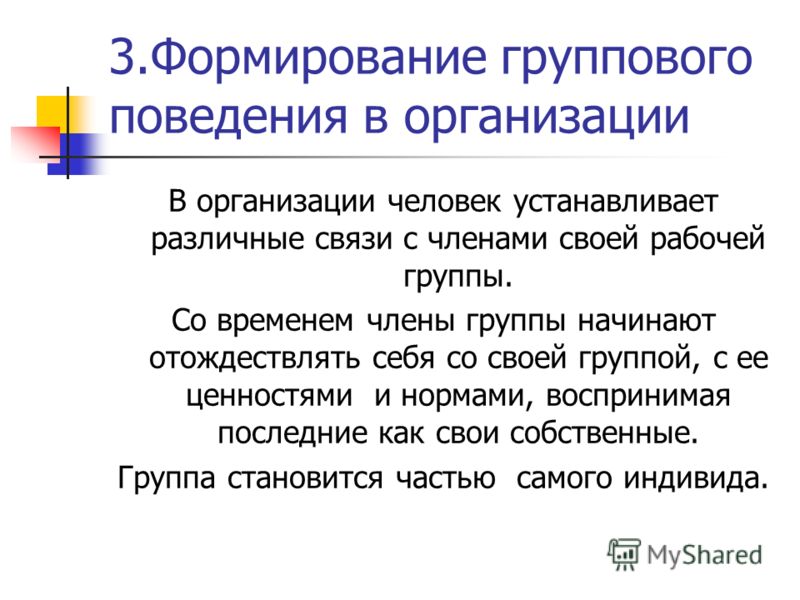 3.Формирование группового поведения в организации

В организации человек устанавливает различные связи с членами своей рабочей группы.

Со временем члены группы начинают отождествлять себя со своей группой, с ее ценностями и нормами, воспринимая последние как свои собственные.

Группа становится частью самого индивида.

MyShared